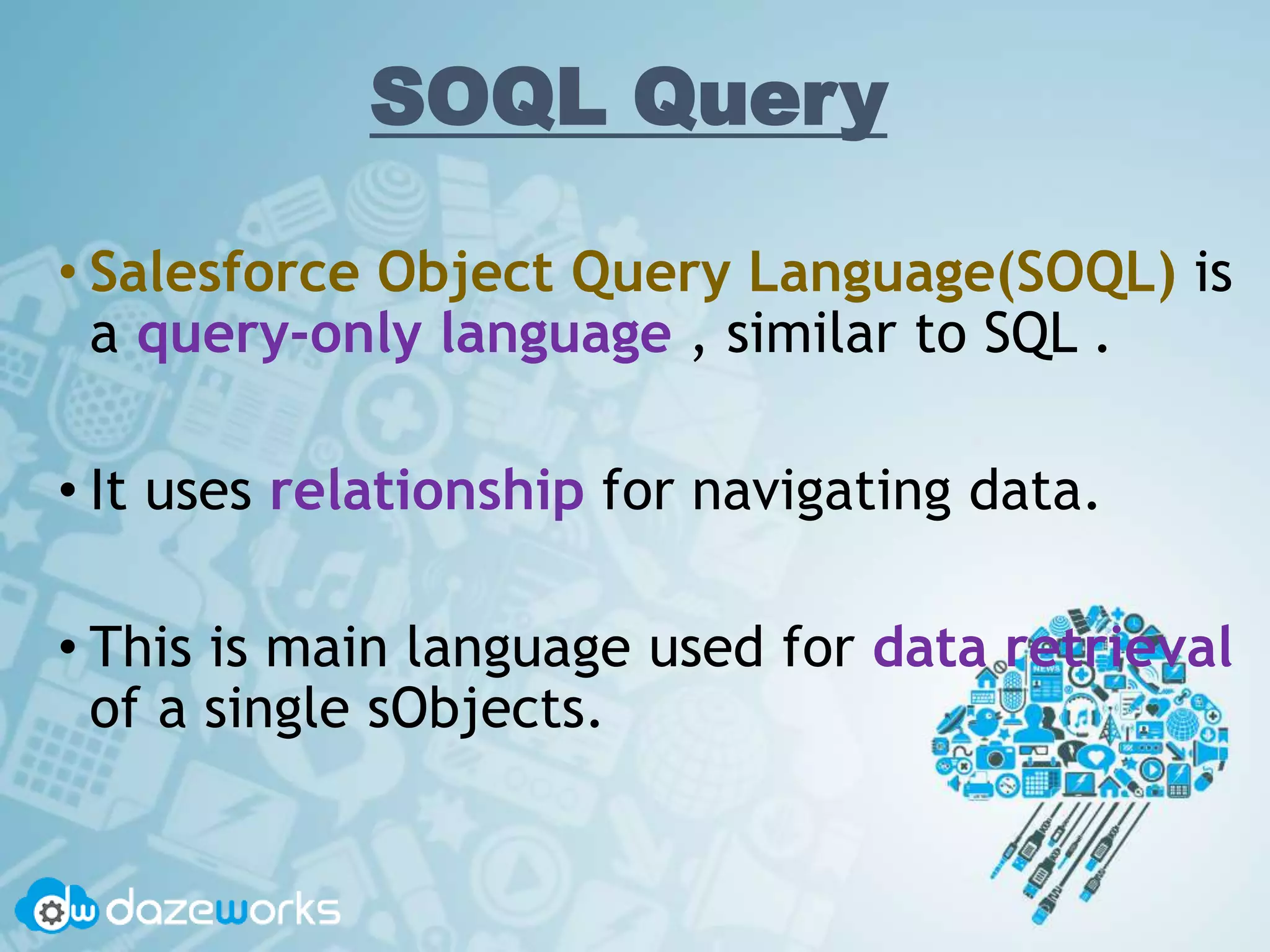 SOQL Query

• Salesforce Object Query Language(SOQL) is a query-only language , similar to SQL .

• It uses relationship for navigating data.

• This is main language used for data retrieval of a single sObjects.

NEWS

dw dazeworks